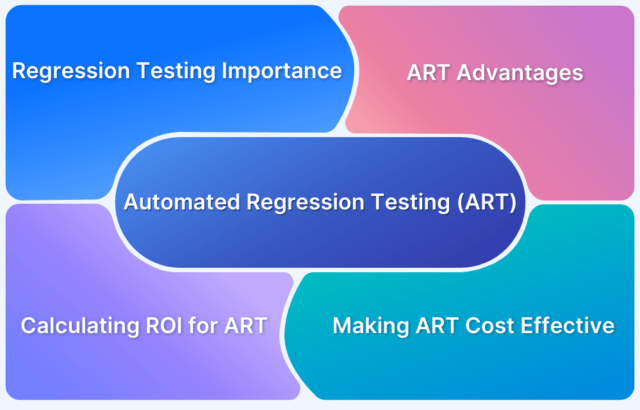 Regression Testing Importance

ART Advantages

Automated Regression Testing (ART)

Calculating ROI for ART

Making ART Cost Effective